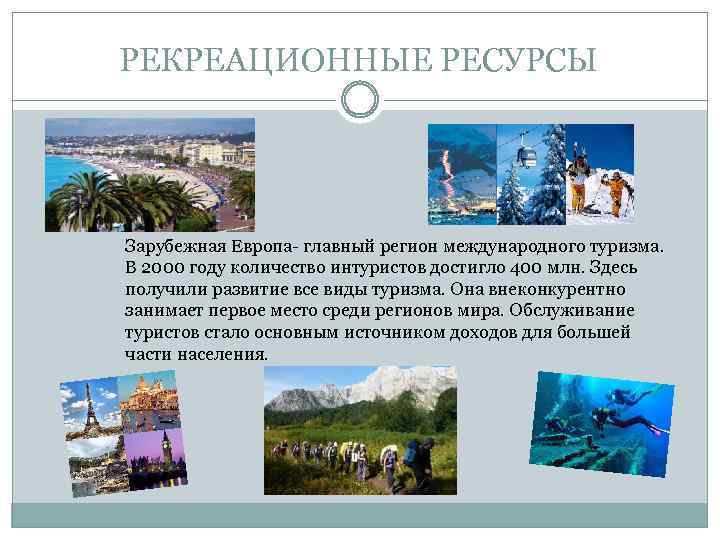 РЕКРЕАЦИОННЫЕ РЕСУРСЫ

Зарубежная Европа- главный регион международного туризма. В 2000 году количество интуристов достигло 400 млн. Здесь получили развитие все виды туризма. Она внеконкурентно занимает первое место среди регионов мира. Обслуживание туристов стало основным источником доходов для большей части населения.